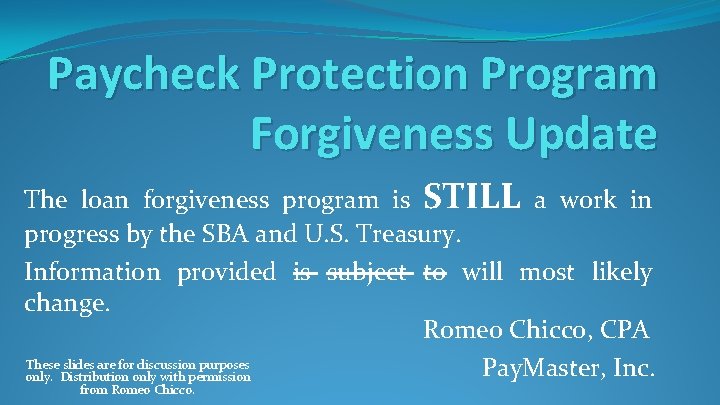 Paycheck Protection Program
Forgiveness Update

The loan forgiveness program is STILL a work in progress by the SBA and U.S. Treasury.

Information provided ~~is subject to~~ will most likely change.

Romeo Chicco, CPA
PayMaster, Inc.

These slides are for discussion purposes only. Distribution only with permission from Romeo Chicco.